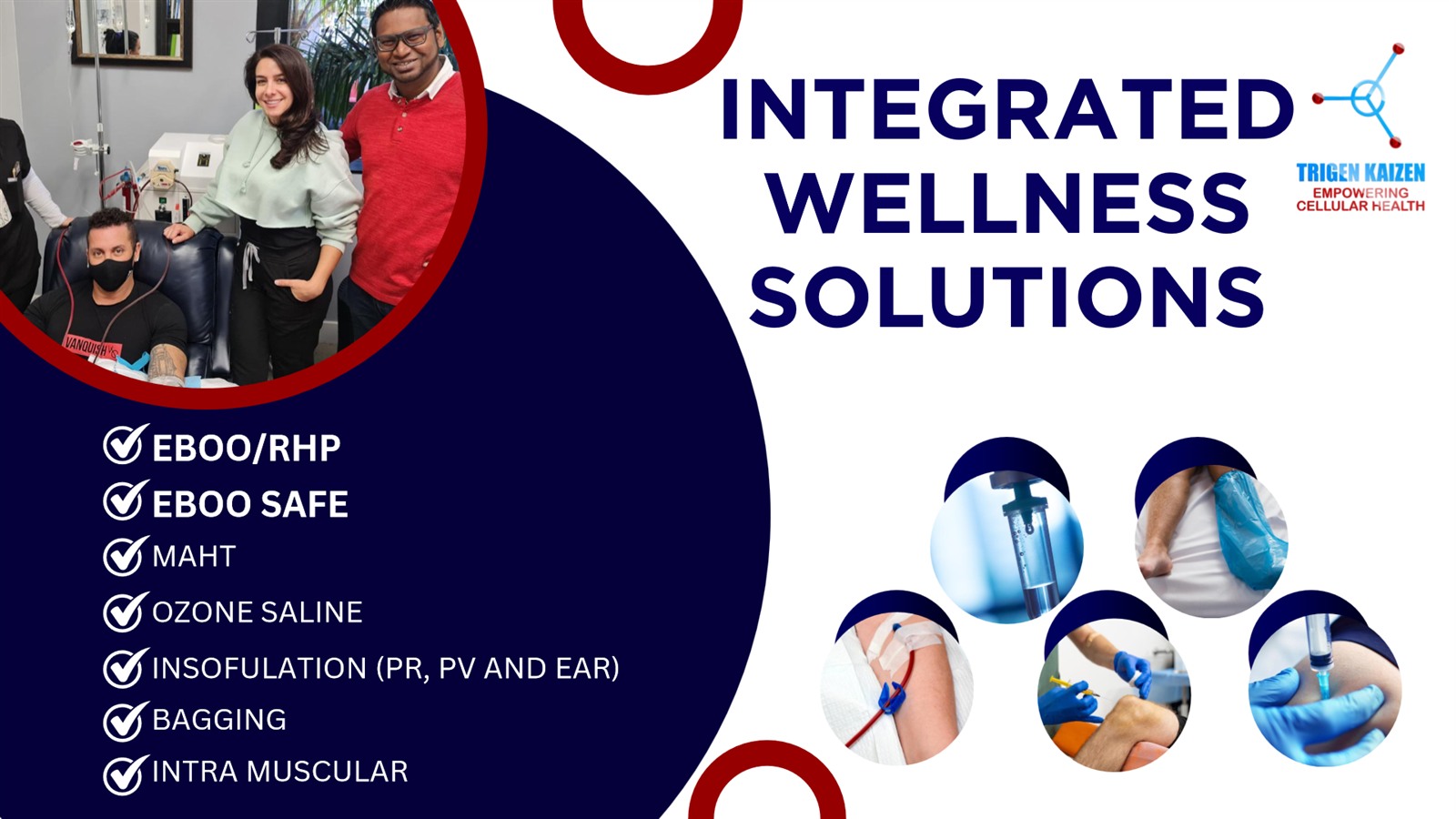 INTEGRATED WELLNESS SOLUTIONS

TRIGEN KAIZEN
EMPOWERING
CELLULAR HEALTH

✓ EBOO/RHP
✓ EBOO SAFE
✓ MAHT
✓ OZONE SALINE
✓ INSOFULATION (PR, PV AND EAR)
✓ BAGGING
✓ INTRA MUSCULAR